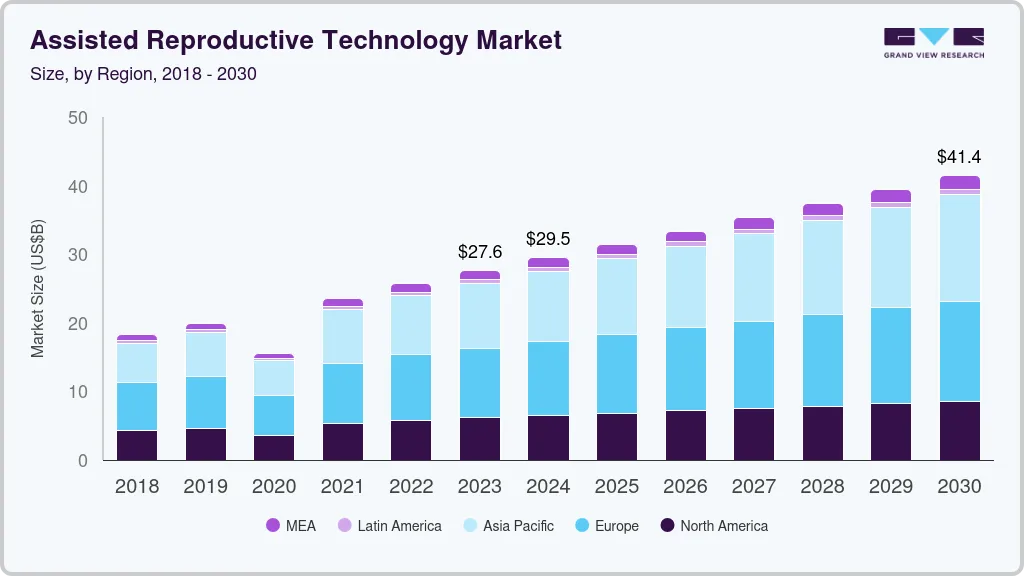 Assisted Reproductive Technology Market
Size, by Region, 2018 - 2030

GRAND VIEW RESEARCH

Market Size (US$B)

50
40
30
20
10
0

$27.6
$29.5
$41.4

2018 2019 2020 2021 2022 2023 2024 2025 2026 2027 2028 2029 2030

MEA Latin America Asia Pacific Europe North America